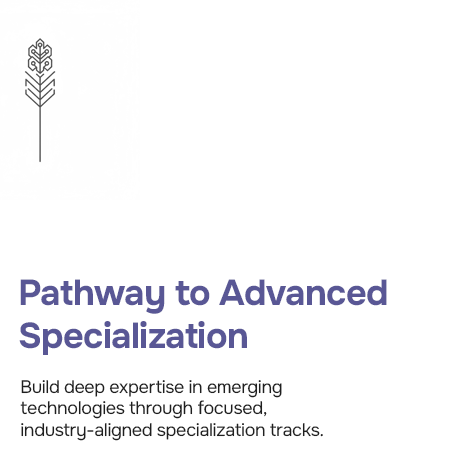 Pathway to Advanced Specialization

Build deep expertise in emerging technologies through focused, industry-aligned specialization tracks.